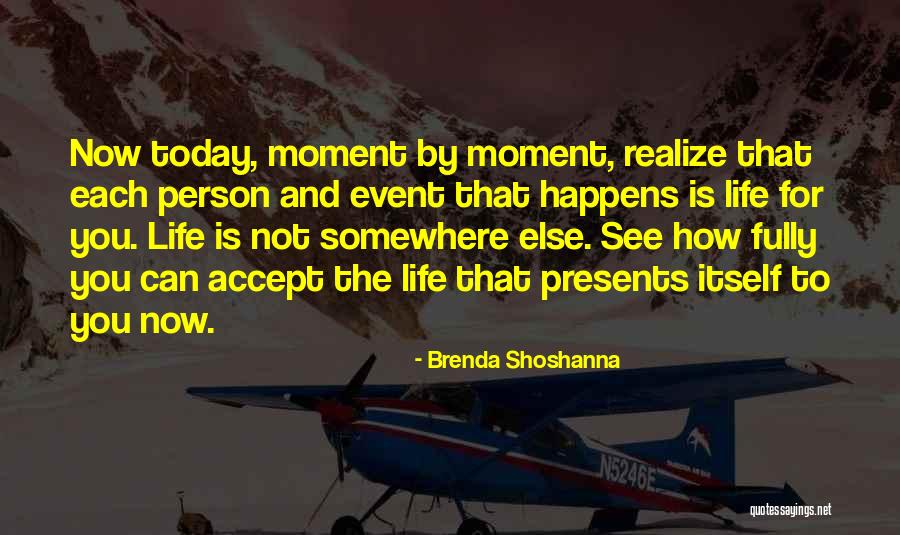 Now today, moment by moment, realize that each person and event that happens is life for you. Life is not somewhere else. See how fully you can accept the life that presents itself to you now.

- Brenda Shoshanna

N5246E

quotessayings.net